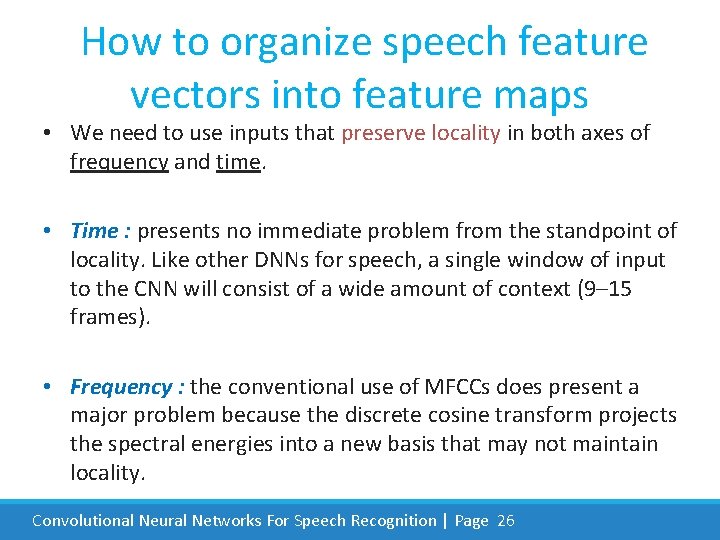 How to organize speech feature vectors into feature maps

• We need to use inputs that preserve locality in both axes of frequency and time.

• Time : presents no immediate problem from the standpoint of locality. Like other DNNs for speech, a single window of input to the CNN will consist of a wide amount of context (9–15 frames).

• Frequency : the conventional use of MFCCs does present a major problem because the discrete cosine transform projects the spectral energies into a new basis that may not maintain locality.

Convolutional Neural Networks For Speech Recognition | Page 26